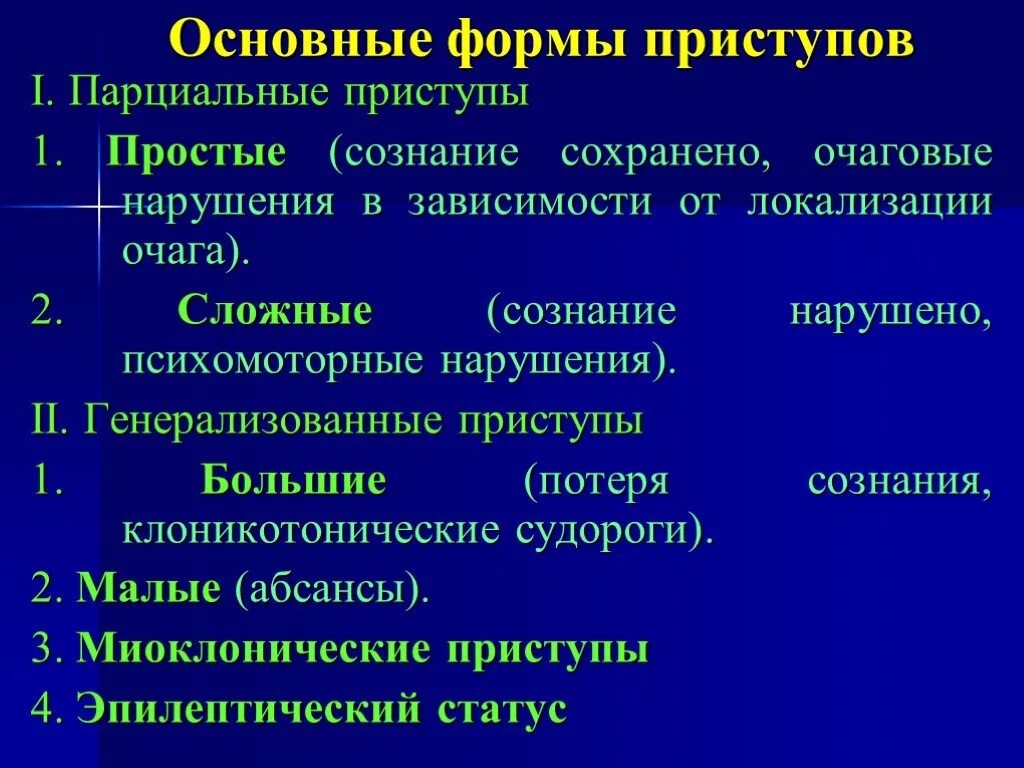 Основные формы приступов

I. Парциальные приступы

1. Простые (сознание сохранено, очаговые нарушения в зависимости от локализации очага).

2. Сложные (сознание нарушено, психомоторные нарушения).

II. Генерализованные приступы

1. Большие (потеря сознания, клоникотонические судороги).

2. Малые (абсансы).

3. Миоклонические приступы

4. Эпилептический статус